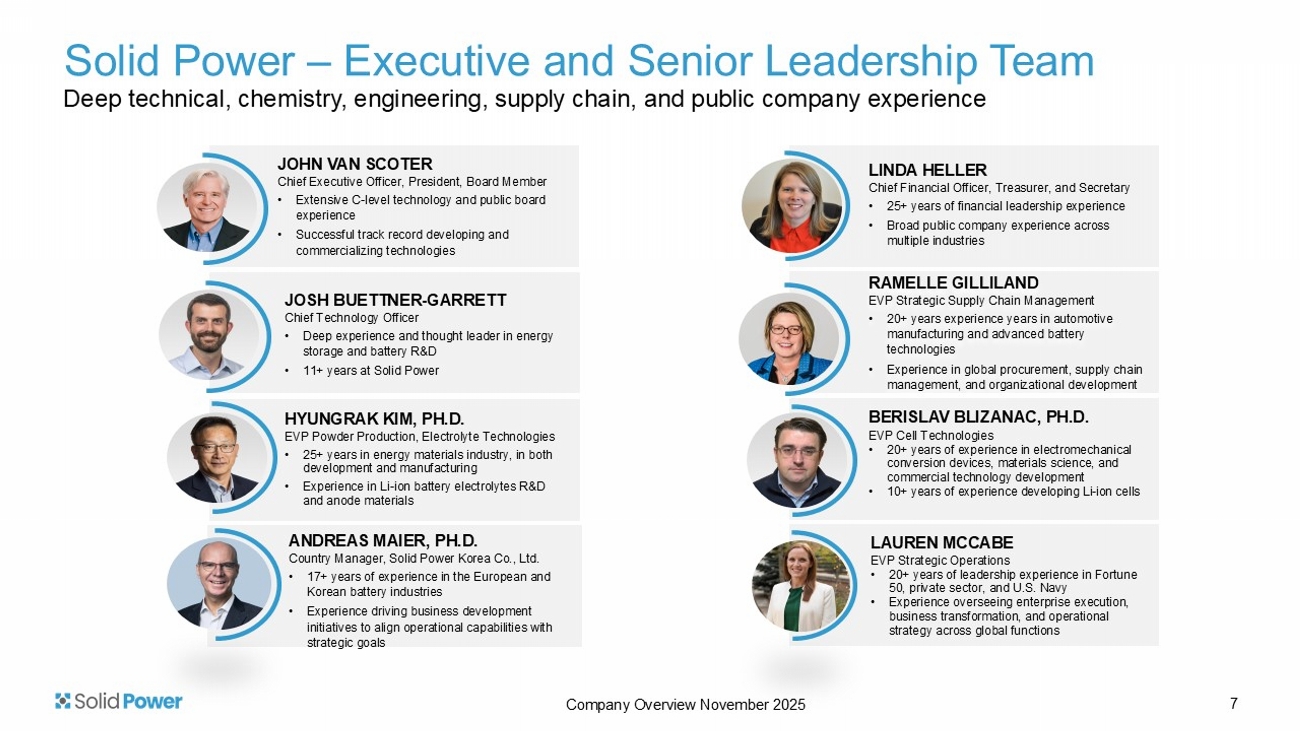 Solid Power – Executive and Senior Leadership Team
Deep technical, chemistry, engineering, supply chain, and public company experience

JOHN VAN SCOTER
Chief Executive Officer, President, Board Member
• Extensive C-level technology and public board experience
• Successful track record developing and commercializing technologies

JOSH BUETTNER-GARRETT
Chief Technology Officer
• Deep experience and thought leader in energy storage and battery R&D
• 11+ years at Solid Power

HYUNGRAK KIM, PH.D.
EVP Powder Production, Electrolyte Technologies
• 25+ years in energy materials industry, in both development and manufacturing
• Experience in Li-ion battery electrolytes R&D and anode materials

ANDREAS MAIER, PH.D.
Country Manager, Solid Power Korea Co., Ltd.
• 17+ years of experience in the European and Korean battery industries
• Experience driving business development initiatives to align operational capabilities with strategic goals

LINDA HELLER
Chief Financial Officer, Treasurer, and Secretary
• 25+ years of financial leadership experience
• Broad public company experience across multiple industries

RAMELLE GILLILAND
EVP Strategic Supply Chain Management
• 20+ years experience years in automotive manufacturing and advanced battery technologies
• Experience in global procurement, supply chain management, and organizational development

BERISLAV BLIZANAC, PH.D.
EVP Cell Technologies
• 20+ years of experience in electromechanical conversion devices, materials science, and commercial technology development
• 10+ years of experience developing Li-ion cells

LAUREN MCCABE
EVP Strategic Operations
• 20+ years of leadership experience in Fortune 50, private sector, and U.S. Navy
• Experience overseeing enterprise execution, business transformation, and operational strategy across global functions

Solid Power

Company Overview November 2025

7